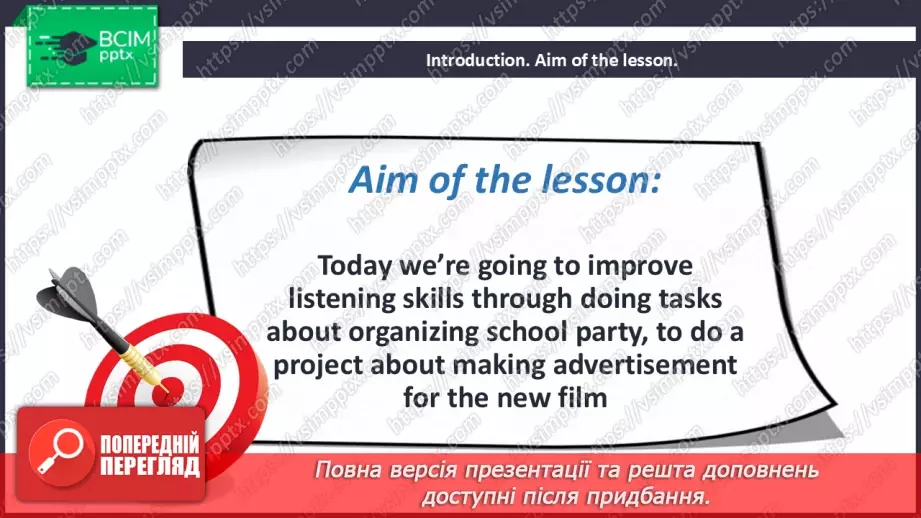 ВСІМ pptx

Introduction. Aim of the lesson.

Aim of the lesson:

Today we're going to improve listening skills through doing tasks about organizing school party, to do a project about making advertisement for the new film

ПОПЕРЕДНІЙ ПЕРЕГЛЯД

Повна версія презентації та решта доповнень доступні після придбання.

https://vsimpptx.com